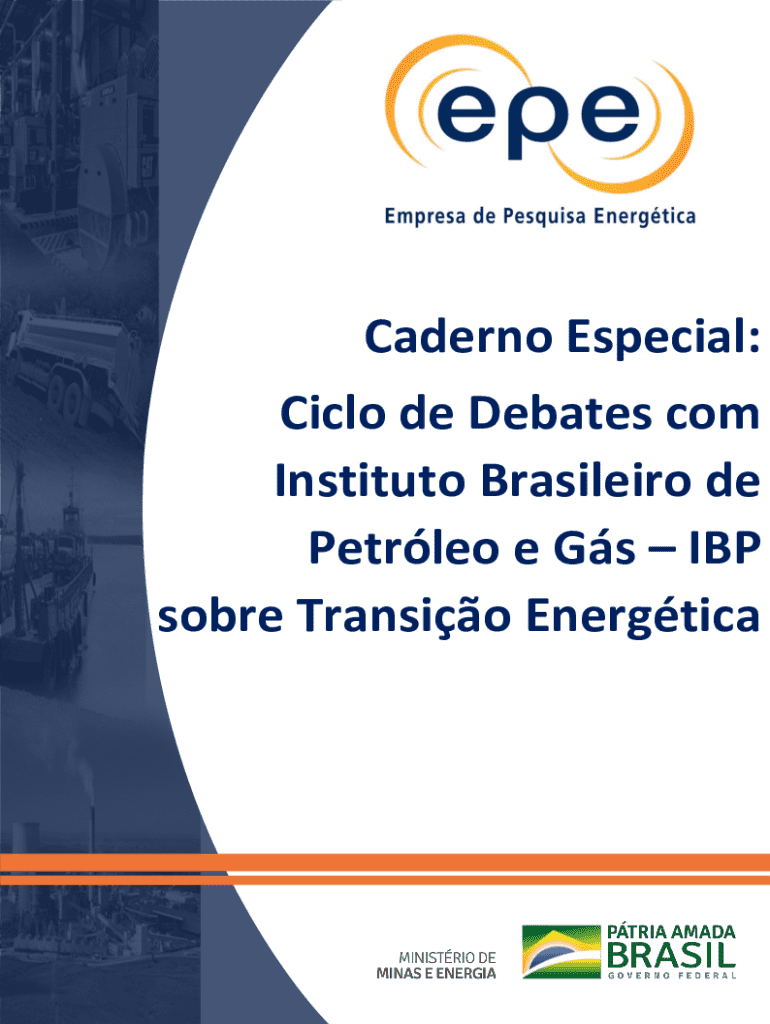 epe
Empresa de Pesquisa Energética

Caderno Especial:
Ciclo de Debates com Instituto Brasileiro de Petróleo e Gás – IBP sobre Transição Energética

MINISTÉRIO DE MINAS E ENERGIA

PÁTRIA AMADA
BRASIL
GOVERNO FEDERAL